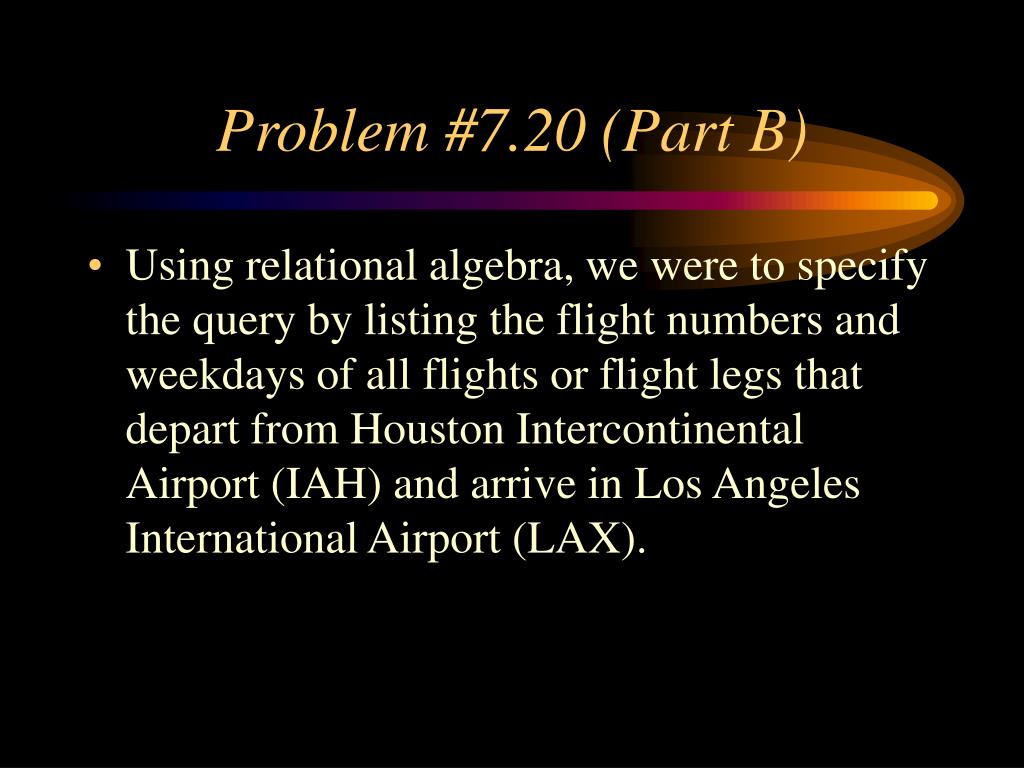 Problem #7.20 (Part B)

• Using relational algebra, we were to specify the query by listing the flight numbers and weekdays of all flights or flight legs that depart from Houston Intercontinental Airport (IAH) and arrive in Los Angeles International Airport (LAX).